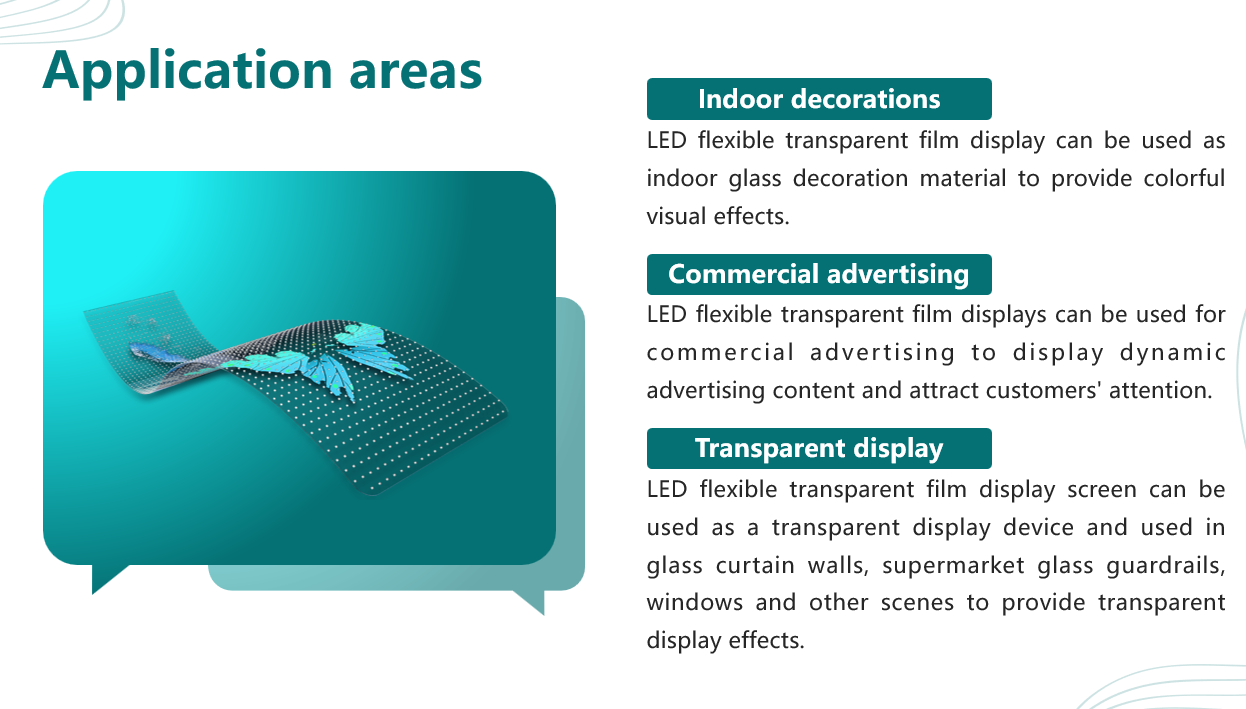 Application areas

Indoor decorations

LED flexible transparent film display can be used as indoor glass decoration material to provide colorful visual effects.

Commercial advertising

LED flexible transparent film displays can be used for commercial advertising to display dynamic advertising content and attract customers' attention.

Transparent display

LED flexible transparent film display screen can be used as a transparent display device and used in glass curtain walls, supermarket glass guardrails, windows and other scenes to provide transparent display effects.